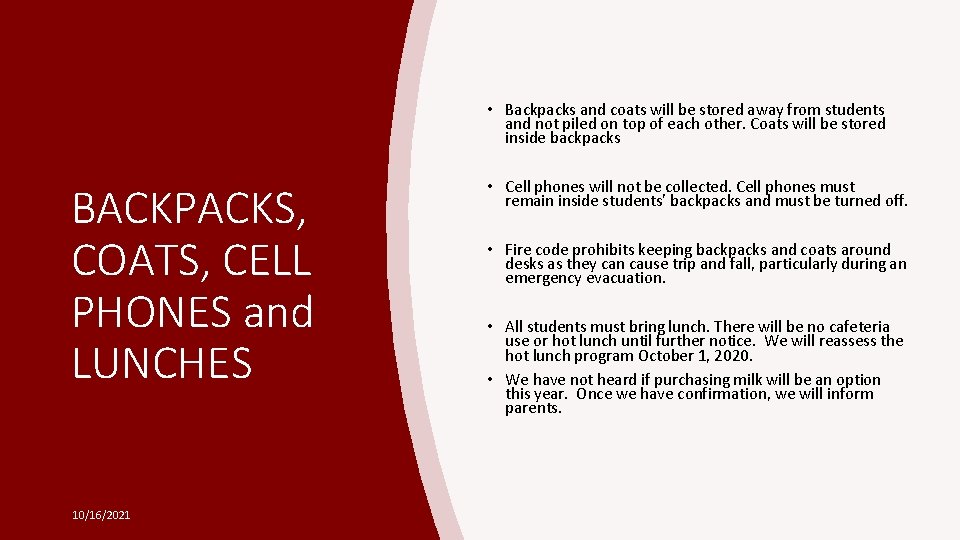 BACKPACKS, COATS, CELL PHONES and LUNCHES

• Backpacks and coats will be stored away from students and not piled on top of each other. Coats will be stored inside backpacks

• Cell phones will not be collected. Cell phones must remain inside students' backpacks and must be turned off.

• Fire code prohibits keeping backpacks and coats around desks as they can cause trip and fall, particularly during an emergency evacuation.

• All students must bring lunch. There will be no cafeteria use or hot lunch until further notice. We will reassess the hot lunch program October 1, 2020.

• We have not heard if purchasing milk will be an option this year. Once we have confirmation, we will inform parents.

10/16/2021